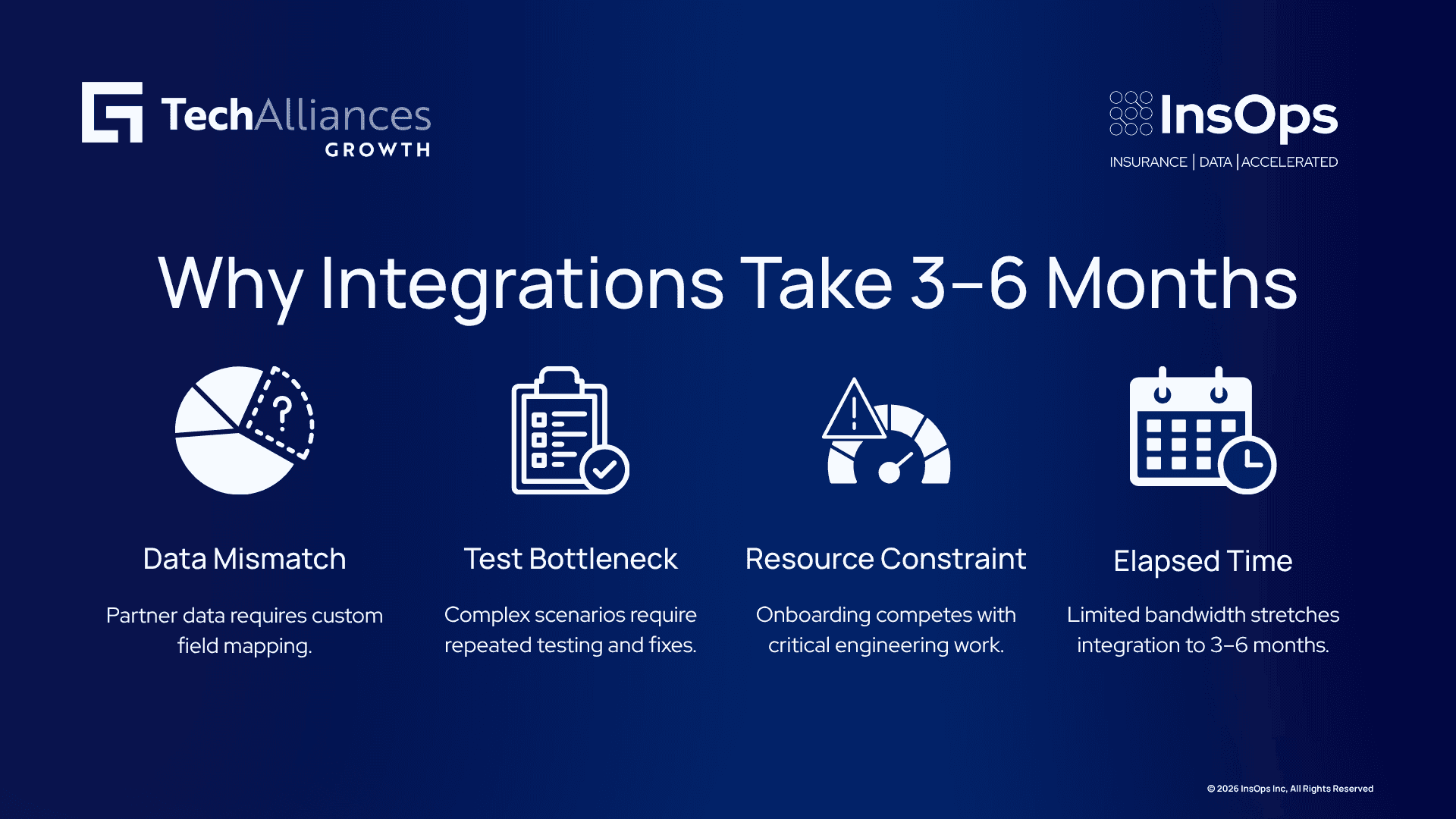 TechAlliances GROWTH

InsOps
INSURANCE | DATA | ACCELERATED

Why Integrations Take 3–6 Months

Data Mismatch

Partner data requires custom field mapping.

Test Bottleneck

Complex scenarios require repeated testing and fixes.

Resource Constraint

Onboarding competes with critical engineering work.

Elapsed Time

Limited bandwidth stretches integration to 3–6 months.

© 2026 InsOps Inc, All Rights Reserved